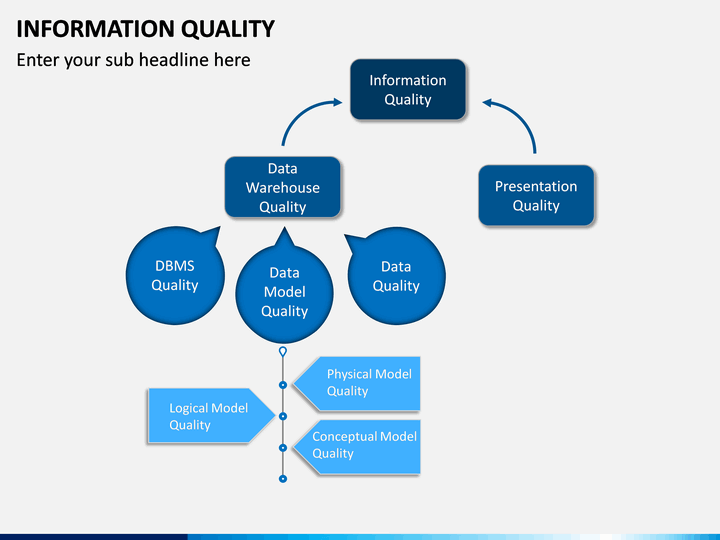 INFORMATION QUALITY

Enter your sub headline here

Information Quality

Data Warehouse Quality

Presentation Quality

DBMS Quality

Data Model Quality

Data Quality

Physical Model Quality

Logical Model Quality

Conceptual Model Quality